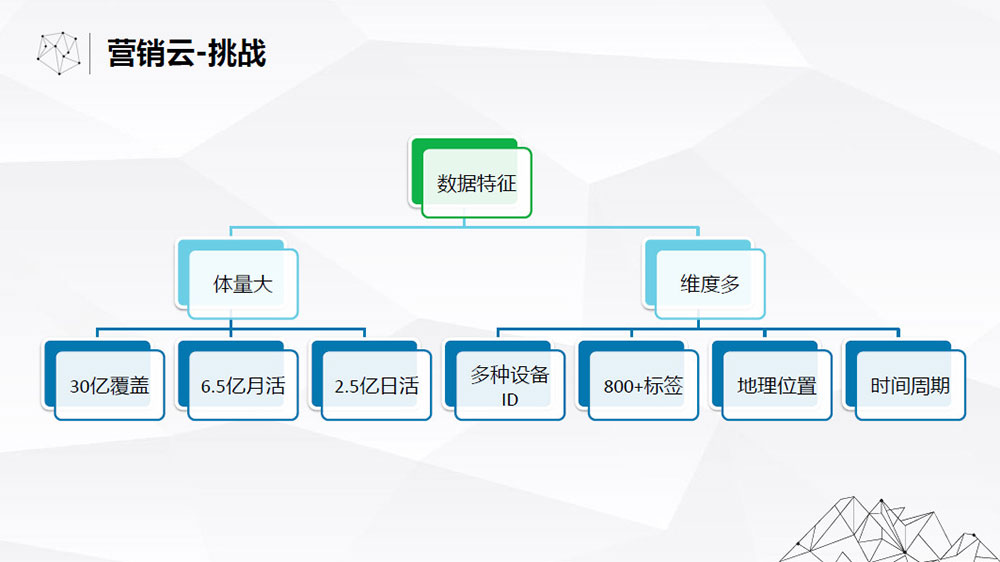 营销云-挑战

数据特征

体量大

维度多

30亿覆盖

6.5亿月活

2.5亿日活

多种设备ID

800+标签

地理位置

时间周期